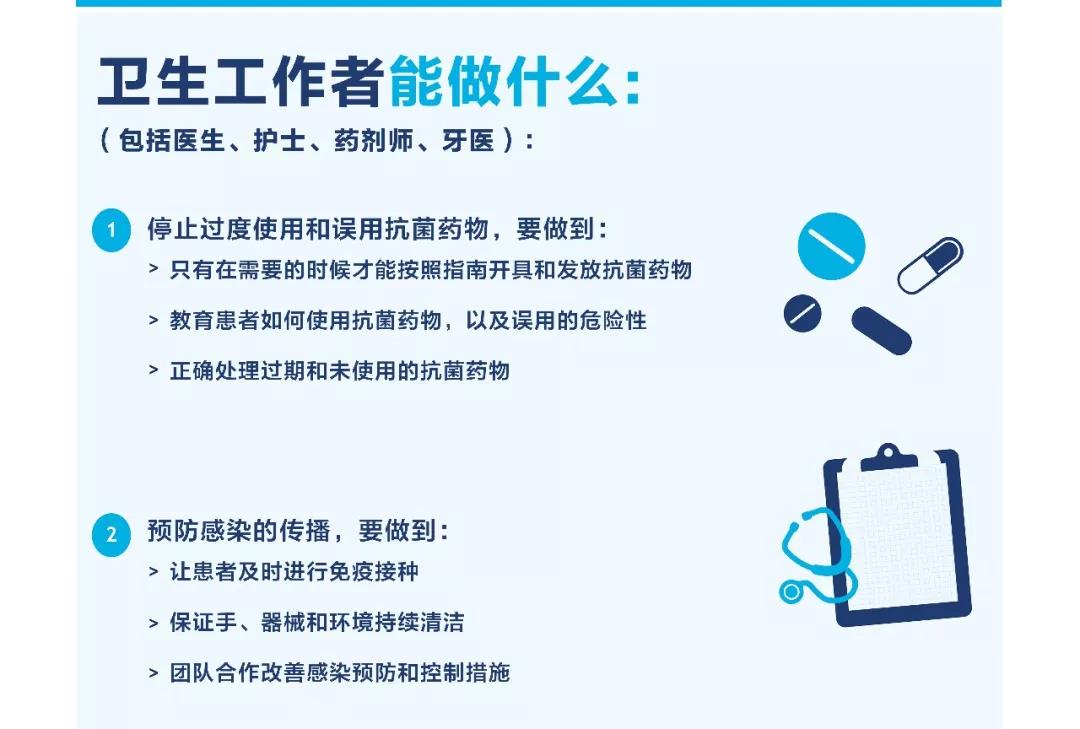 卫生工作者能做什么:

（包括医生、护士、药剂师、牙医）:

1 停止过度使用和误用抗菌药物，要做到:

> 只有在需要的时候才能按照指南开具和发放抗菌药物

> 教育患者如何使用抗菌药物，以及误用的危险性

> 正确处理过期和未使用的抗菌药物

2 预防感染的传播，要做到:

> 让患者及时进行免疫接种

> 保证手、器械和环境持续清洁

> 团队合作改善感染预防和控制措施